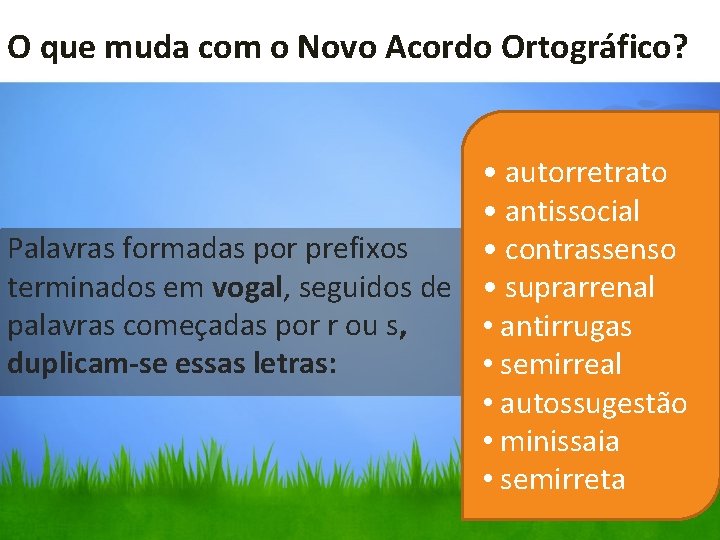 O que muda com o Novo Acordo Ortográfico?

Palavras formadas por prefixos terminados em vogal, seguidos de palavras começadas por r ou s, duplicam-se essas letras:

• autorretrato
• antissocial
• contrassenso
• suprarrenal
• antirrugas
• semirreal
• autossugestão
• minissaia
• semirreta